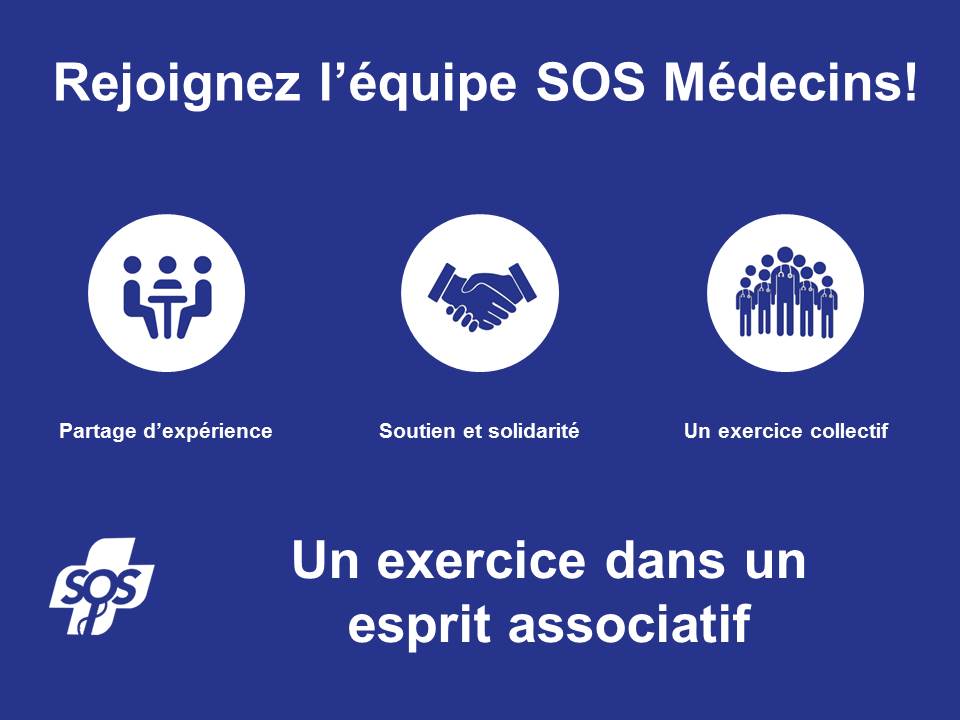 Rejoignez l’équipe SOS Médecins!

Partage d’expérience

Soutien et solidarité

Un exercice collectif

SOS

Un exercice dans un esprit associatif